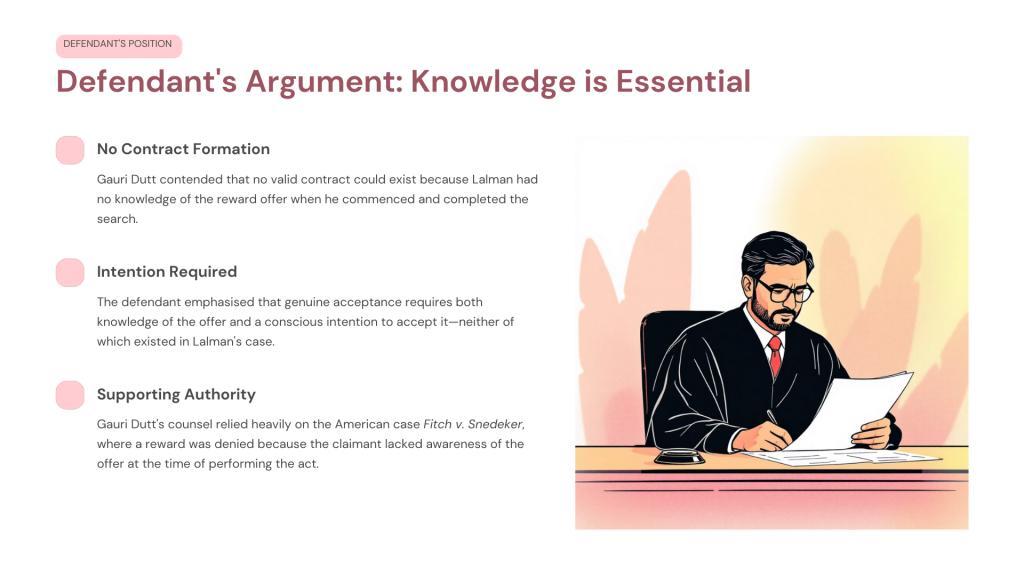 DEFENDANT'S POSITION

Defendant's Argument: Knowledge is Essential

No Contract Formation

Gauri Dutt contended that no valid contract could exist because Lalman had no knowledge of the reward offer when he commenced and completed the search.

Intention Required

The defendant emphasised that genuine acceptance requires both knowledge of the offer and a conscious intention to accept it—neither of which existed in Lalman's case.

Supporting Authority

Gauri Dutt's counsel relied heavily on the American case Fitch v. Snedeker, where a reward was denied because the claimant lacked awareness of the offer at the time of performing the act.